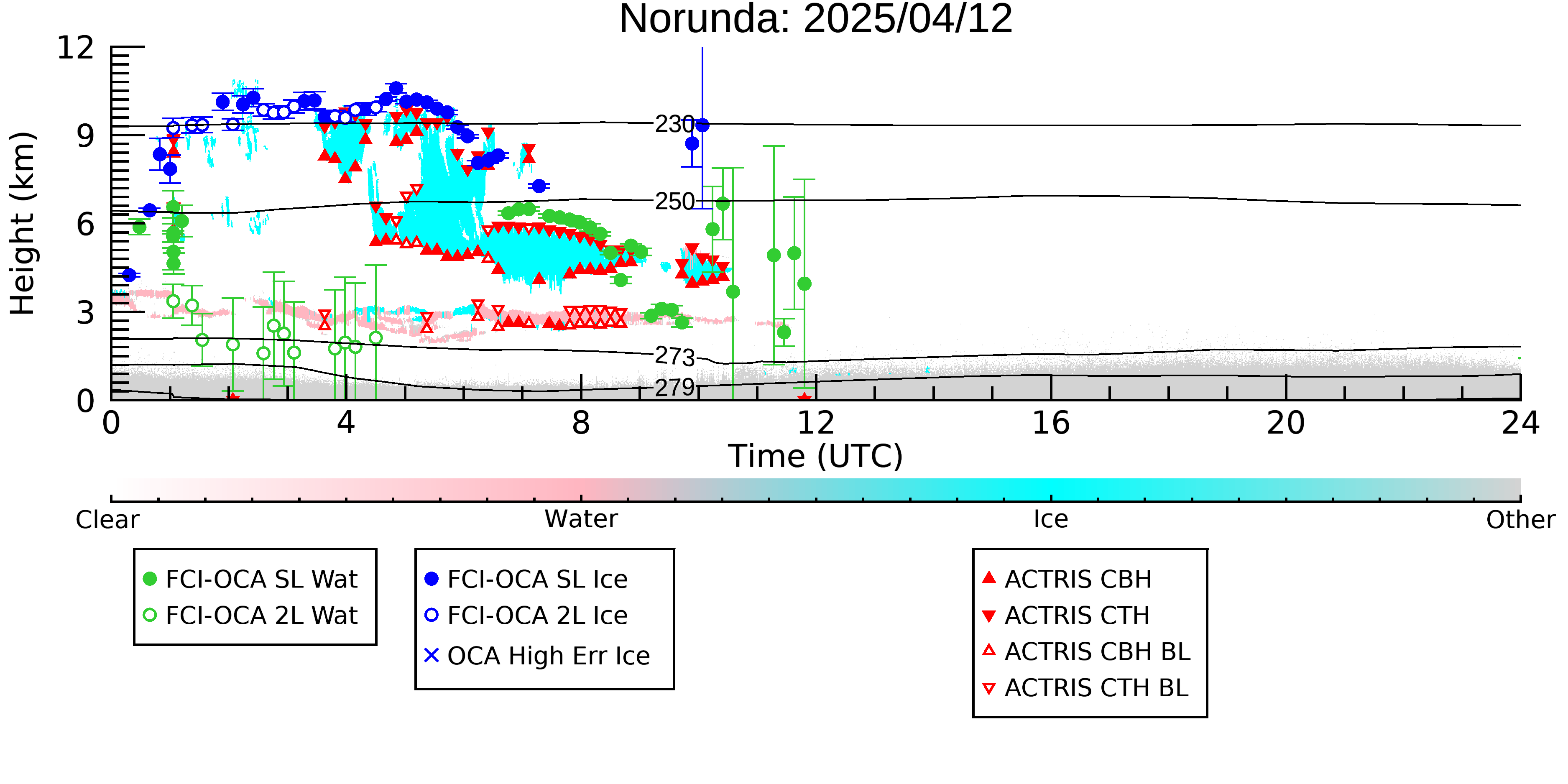 Norunda: 2025/04/12

Height (km)

12
9
6
3
0

230
250
273
279

0
4
8
12
16
20
24

Time (UTC)

Clear
Water
Ice
Other

FCI-OCA SL Wat
FCI-OCA 2L Wat

FCI-OCA SL Ice
FCI-OCA 2L Ice
OCA High Err Ice

ACTRIS CBH
ACTRIS CTH
ACTRIS CBH BL
ACTRIS CTH BL